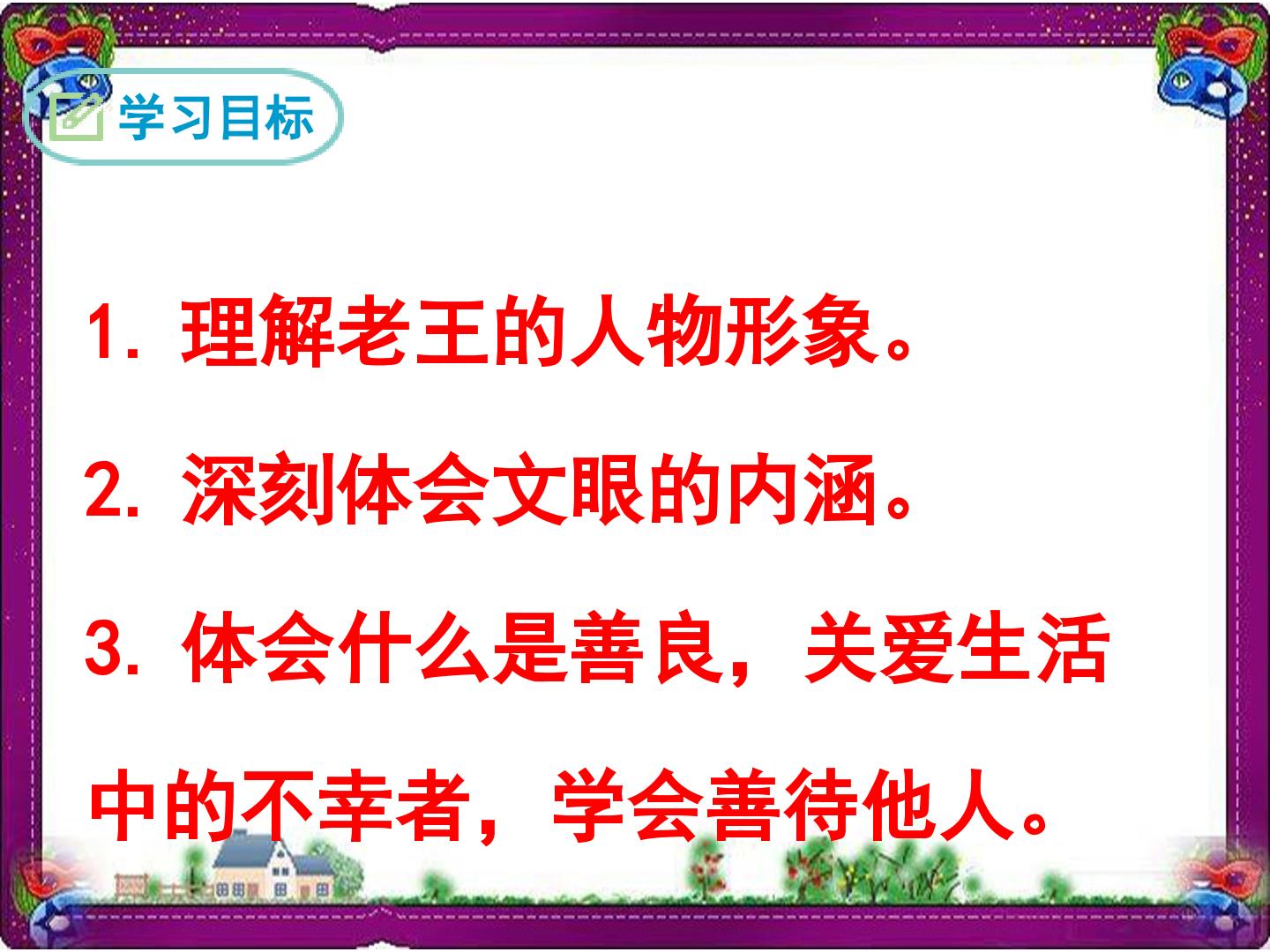 学习目标

1.理解老王的人物形象。

2.深刻体会文眼的内涵。

3.体会什么是善良，关爱生活中的不幸者，学会善待他人。